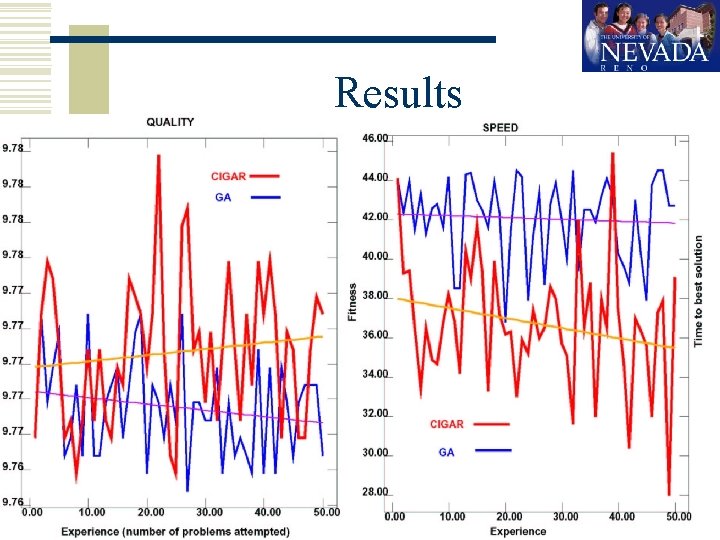 THE UNIVERSITY OF NEVADA RENO

Results

QUALITY

9.78
9.78
9.78
9.78
9.77
9.77
9.77
9.77
9.77
9.76
9.76

CIGAR
GA

0.00
10.00
20.00
30.00
40.00
50.00

Experience (number of problems attempted)

SPEED

46.00
44.00
42.00
40.00
38.00
36.00
34.00
32.00
30.00
28.00

Fitness

Time to best solution

CIGAR
GA

0.00
10.00
20.00
30.00
40.00
50.00

Experience